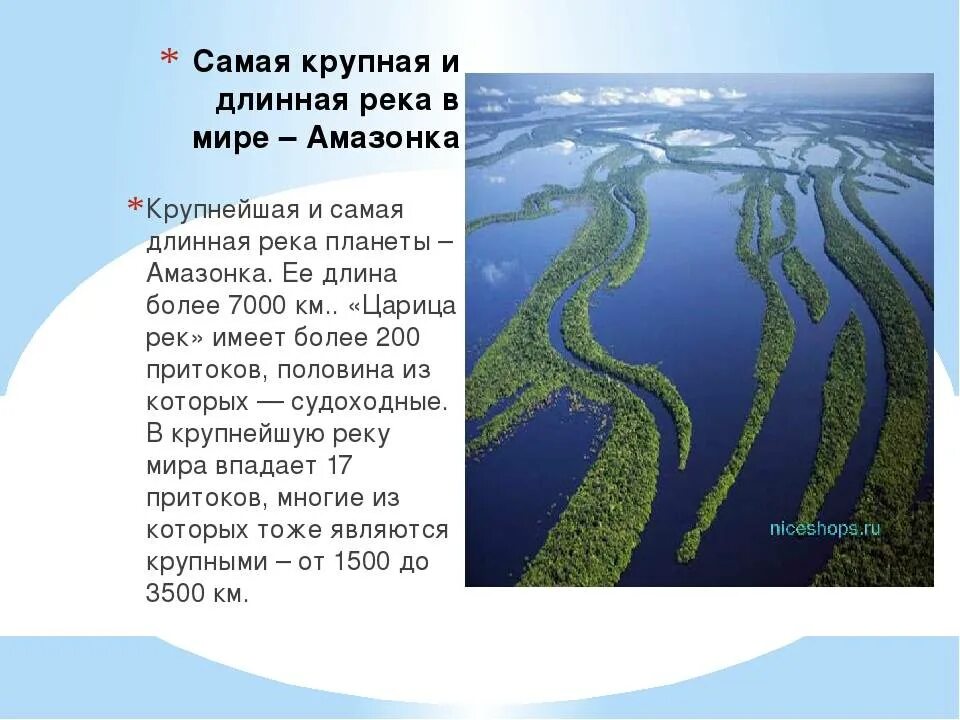 * Самая крупная и длинная река в мире – Амазонка

* Крупнейшая и самая длинная река планеты – Амазонка. Ее длина более 7000 км.. «Царица рек» имеет более 200 притоков, половина из которых — судоходные. В крупнейшую реку мира впадает 17 притоков, многие из которых тоже являются крупными – от 1500 до 3500 км.

niceshops.ru